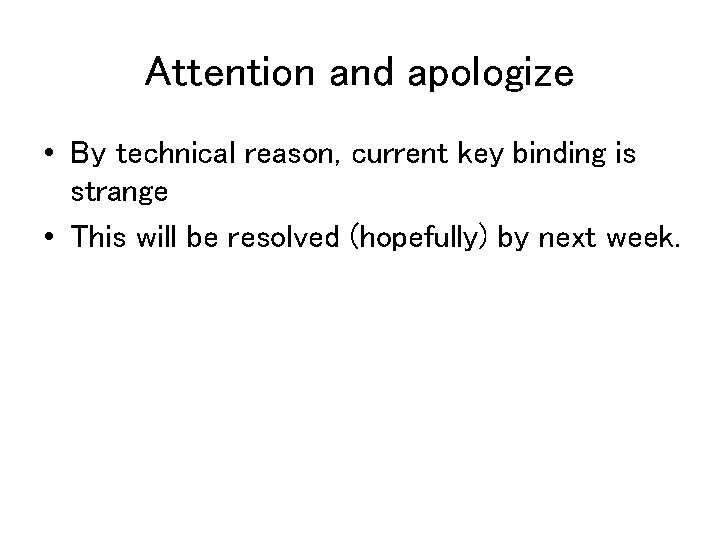 Attention and apologize

• By technical reason, current key binding is strange
• This will be resolved (hopefully) by next week.